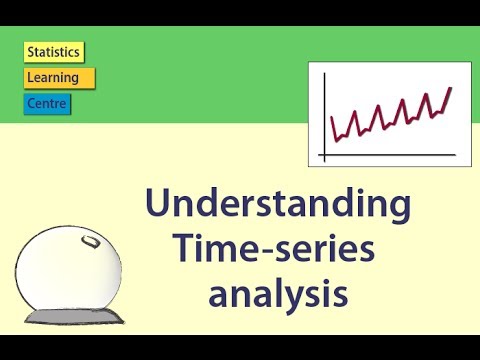 Statistics
Learning
Centre

Understanding
Time-series
analysis